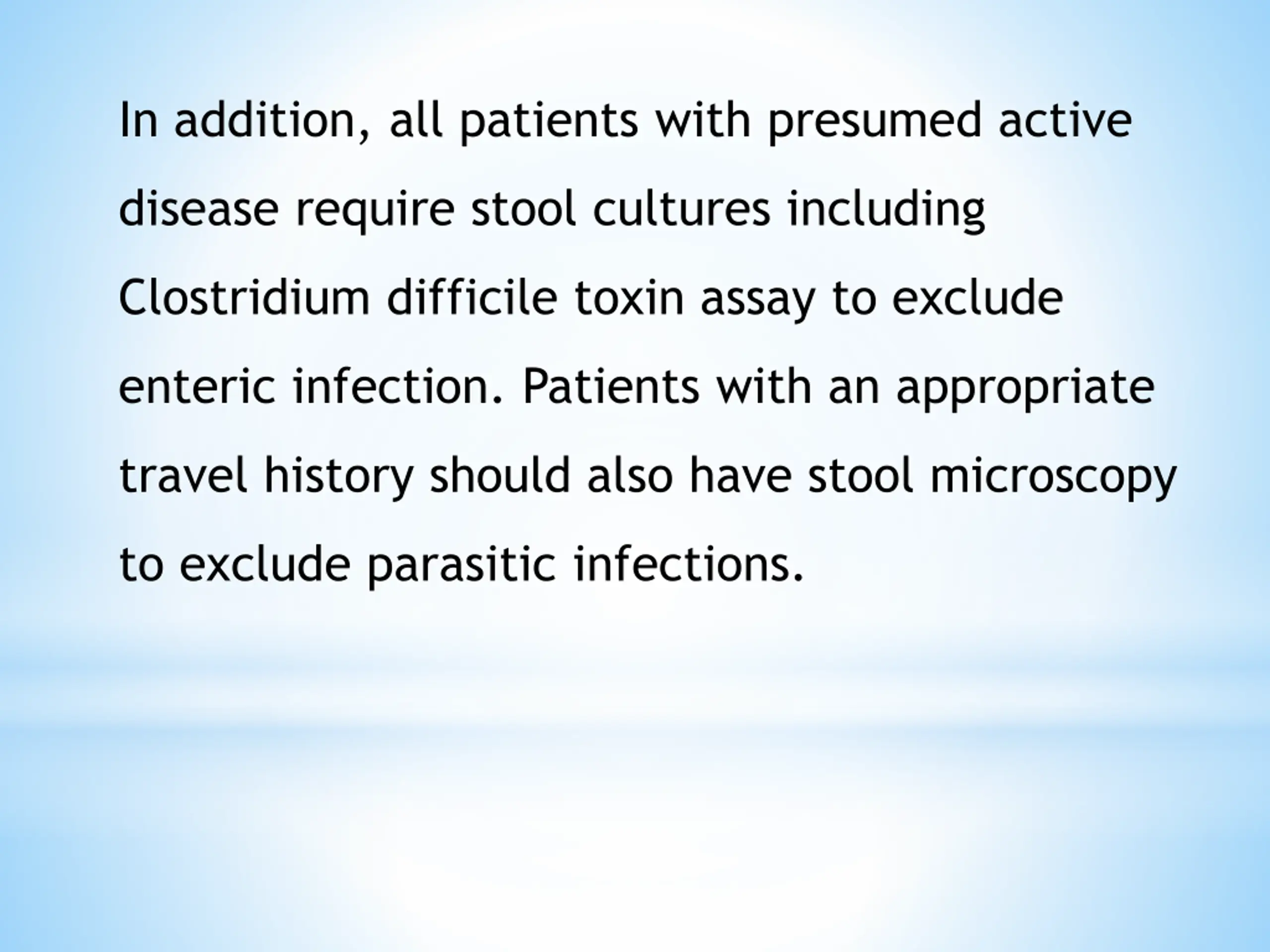 In addition, all patients with presumed active disease require stool cultures including Clostridium difficile toxin assay to exclude enteric infection. Patients with an appropriate travel history should also have stool microscopy to exclude parasitic infections.